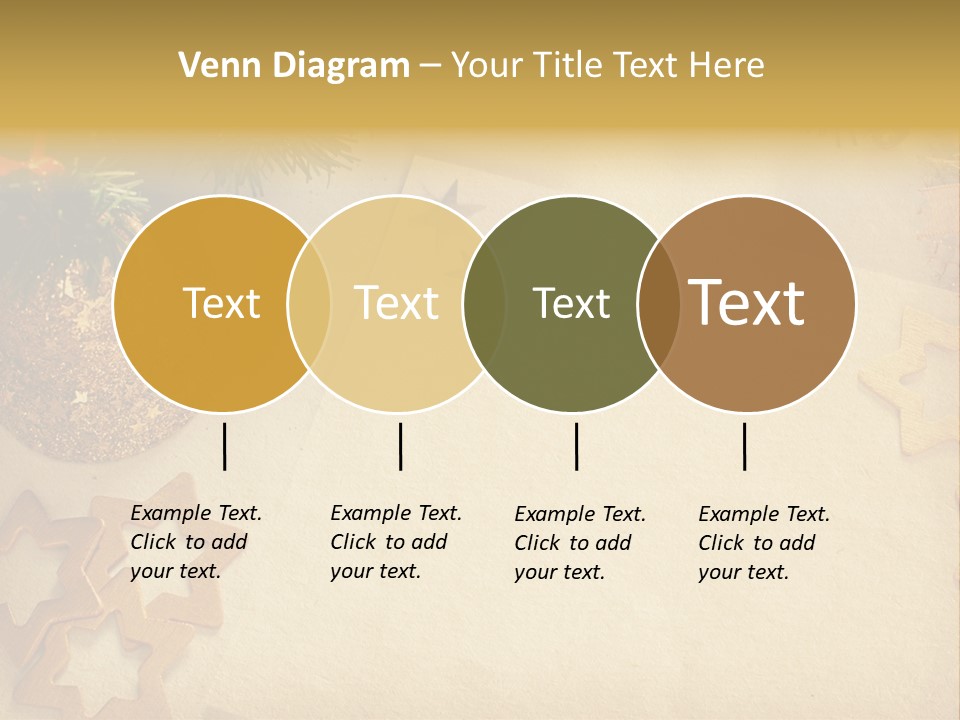 Venn Diagram – Your Title Text Here

Text

Text

Text

Text

Example Text. Click to add your text.

Example Text. Click to add your text.

Example Text. Click to add your text.

Example Text. Click to add your text.